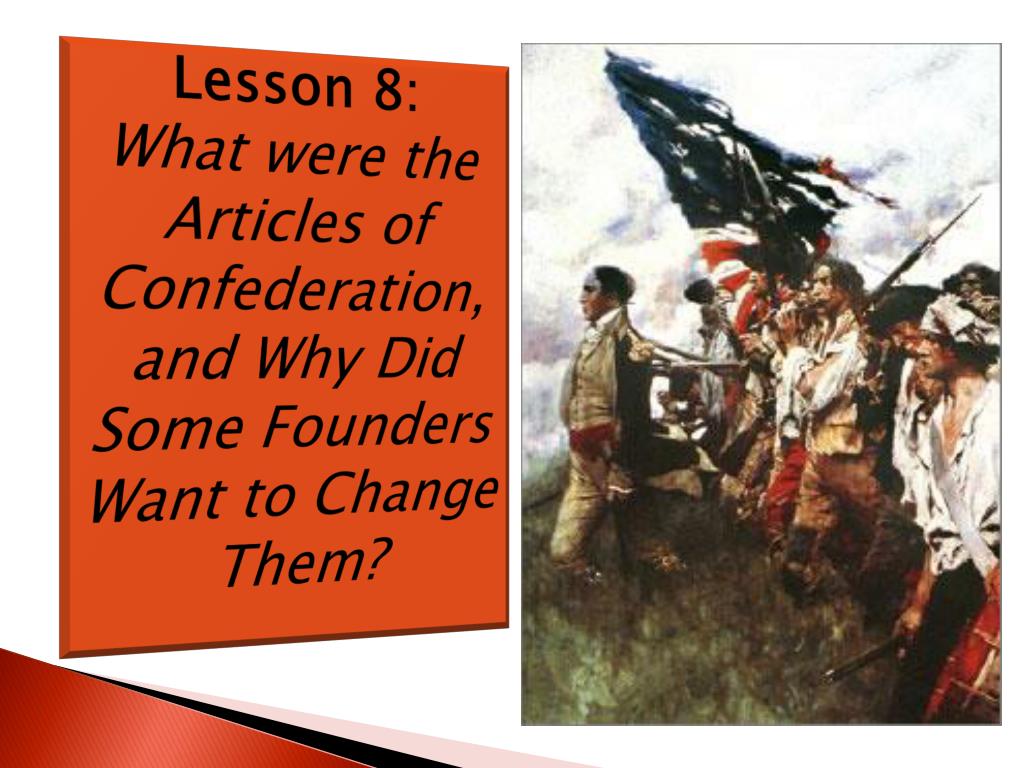 Lesson 8:
What were the Articles of Confederation, and Why Did Some Founders Want to Change Them?